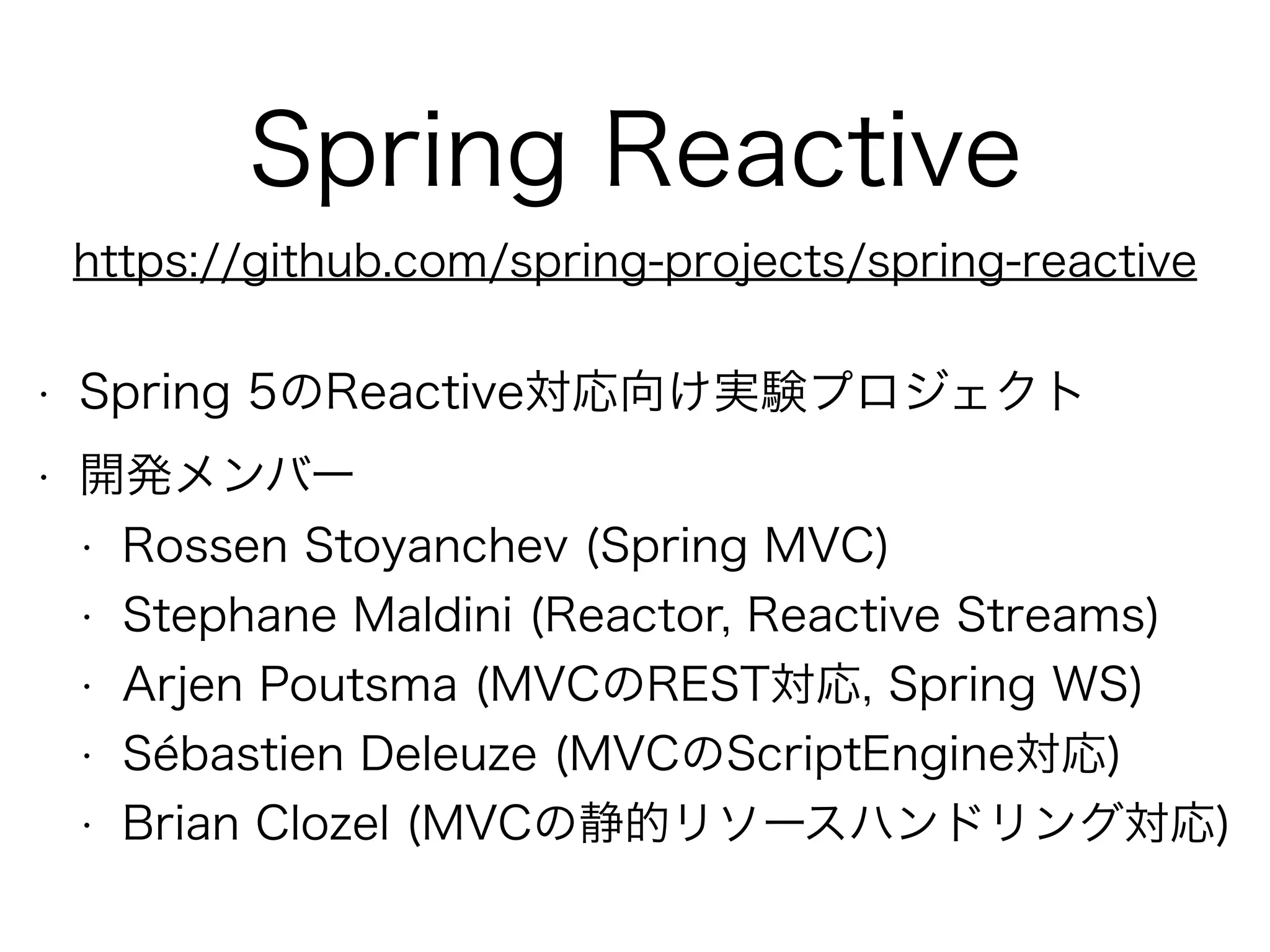 Spring Reactive

https://github.com/spring-projects/spring-reactive

• Spring 5のReactive対応向け実験プロジェクト

• 開発メンバー

• Rossen Stoyanchev (Spring MVC)

• Stephane Maldini (Reactor, Reactive Streams)

• Arjen Poutsma (MVCのREST対応, Spring WS)

• Sébastien Deleuze (MVCのScriptEngine対応)

• Brian Clozel (MVCの静的リソースハンドリング対応)